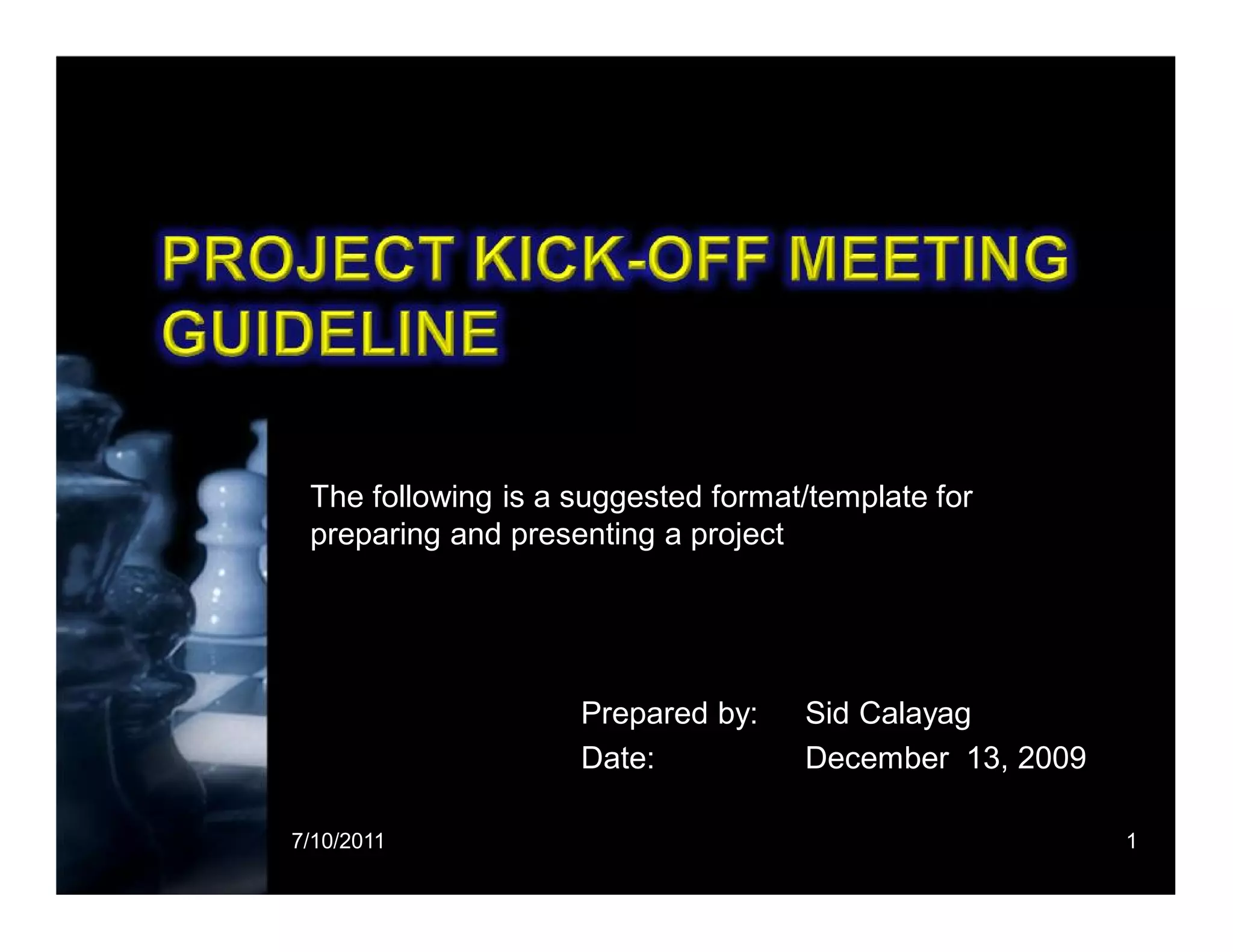 PROJECT KICK-OFF MEETING GUIDELINE

The following is a suggested format/template for preparing and presenting a project

Prepared by: Sid Calayag
Date: December 13, 2009

7/10/2011

1